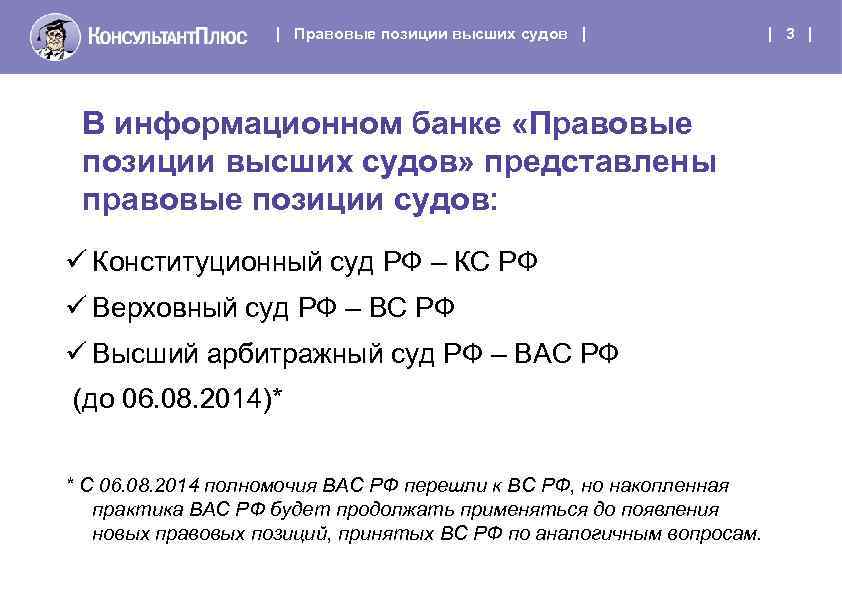 КонсультантПлюс | Правовые позиции высших судов | | 3 |

В информационном банке «Правовые позиции высших судов» представлены правовые позиции судов:

✓ Конституционный суд РФ – КС РФ

✓ Верховный суд РФ – ВС РФ

✓ Высший арбитражный суд РФ – ВАС РФ (до 06.08.2014)*

* С 06.08.2014 полномочия ВАС РФ перешли к ВС РФ, но накопленная практика ВАС РФ будет продолжать применяться до появления новых правовых позиций, принятых ВС РФ по аналогичным вопросам.